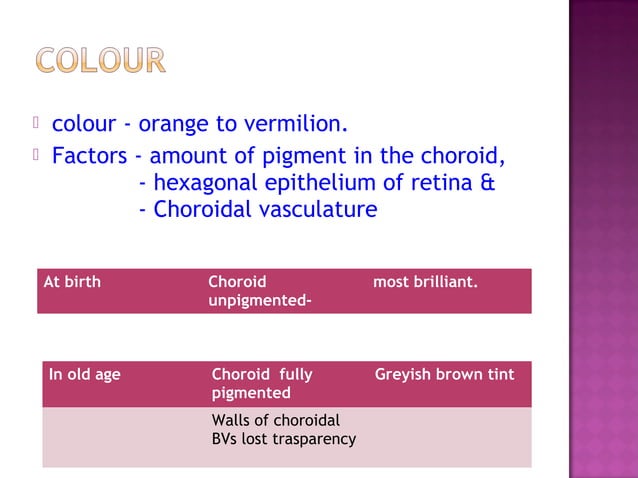 COLOUR

colour - orange to vermilion.

Factors - amount of pigment in the choroid,
- hexagonal epithelium of retina &
- Choroidal vasculature

| At birth | Choroid unpigmented- | most brilliant. |
|---|---|---|

| In old age | Choroid fully pigmented | Greyish brown tint |
|---|---|---|
| | Walls of choroidal BVs lost trasparency | |